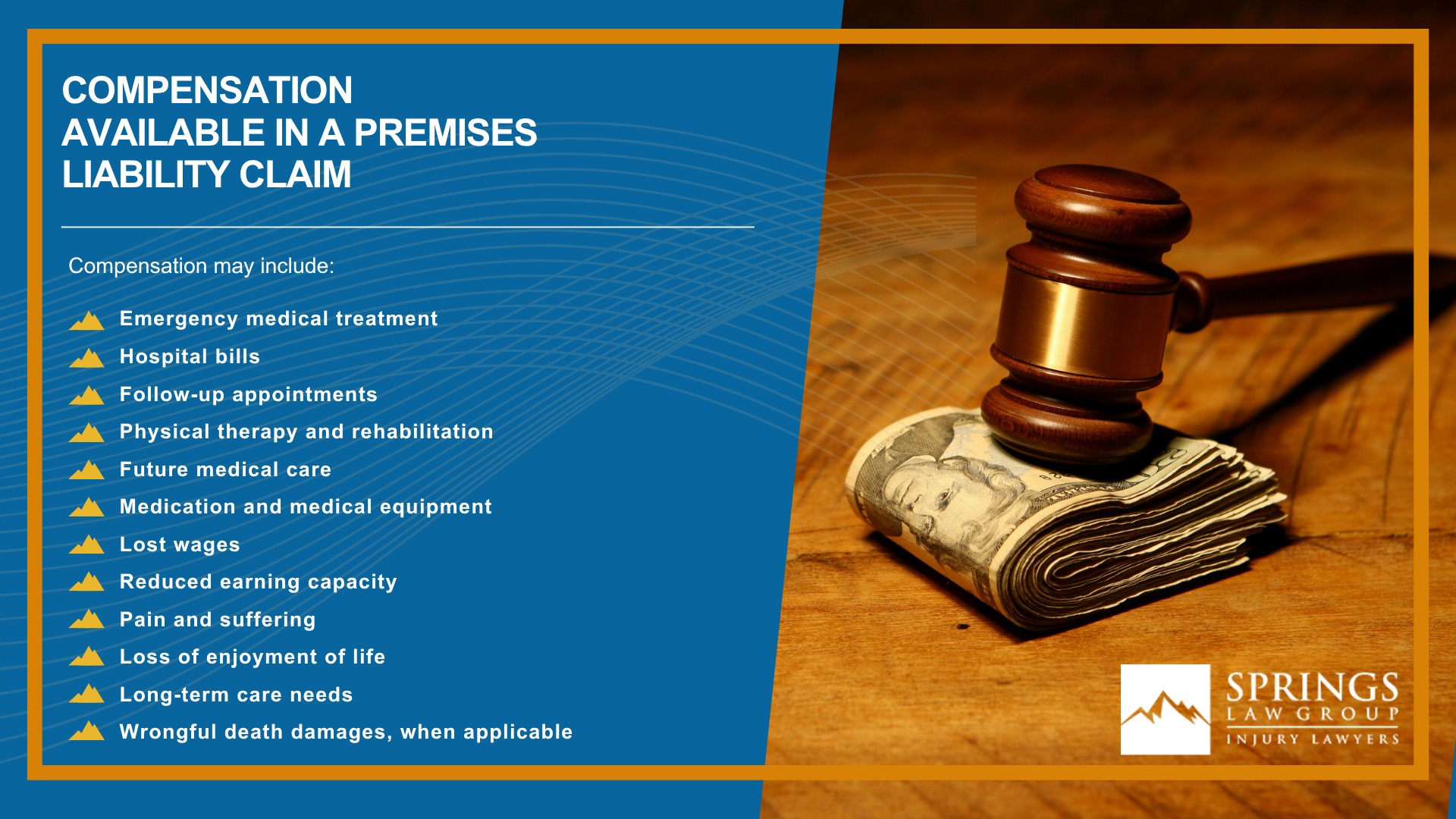 COMPENSATION AVAILABLE IN A PREMISES LIABILITY CLAIM

Compensation may include:

Emergency medical treatment

Hospital bills

Follow-up appointments

Physical therapy and rehabilitation

Future medical care

Medication and medical equipment

Lost wages

Reduced earning capacity

Pain and suffering

Loss of enjoyment of life

Long-term care needs

Wrongful death damages, when applicable

SPRINGS
LAW GROUP
INJURY LAWYERS